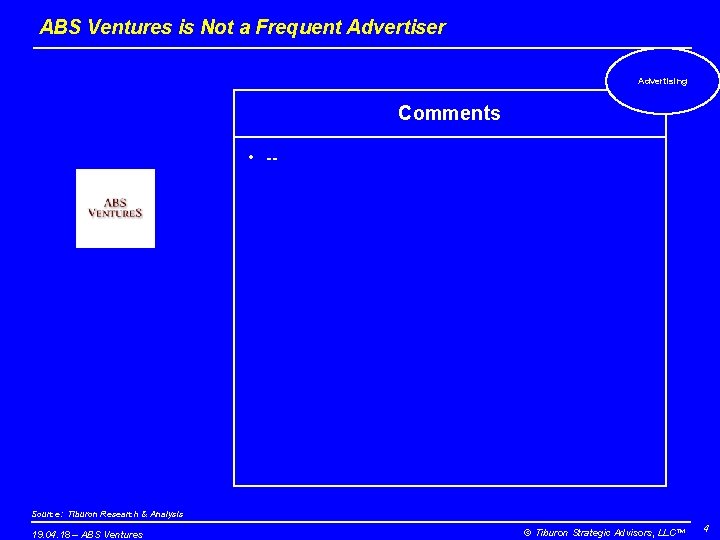 ABS Ventures is Not a Frequent Advertiser

Advertising

ABS VENTURES

Comments

• --

Source: Tiburon Research & Analysis

19.04.18 – ABS Ventures

© Tiburon Strategic Advisors, LLC™

4